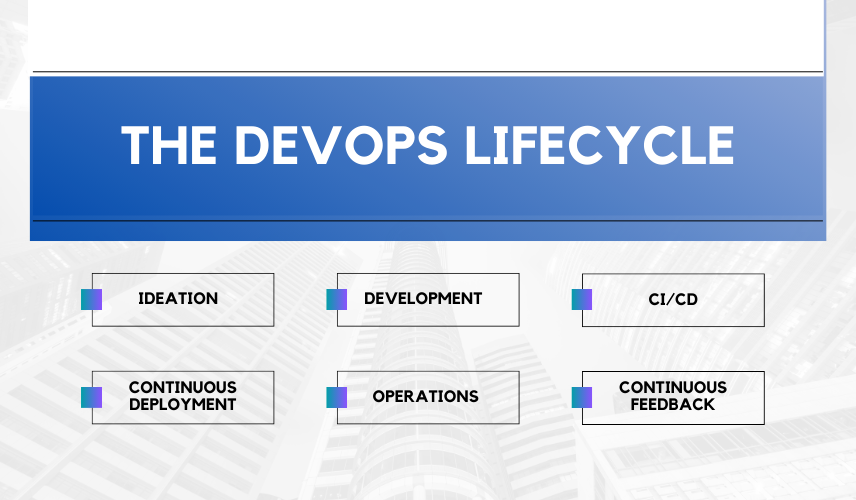 THE DEVOPS LIFECYCLE

IDEATION

DEVELOPMENT

CI/CD

CONTINUOUS DEPLOYMENT

OPERATIONS

CONTINUOUS FEEDBACK